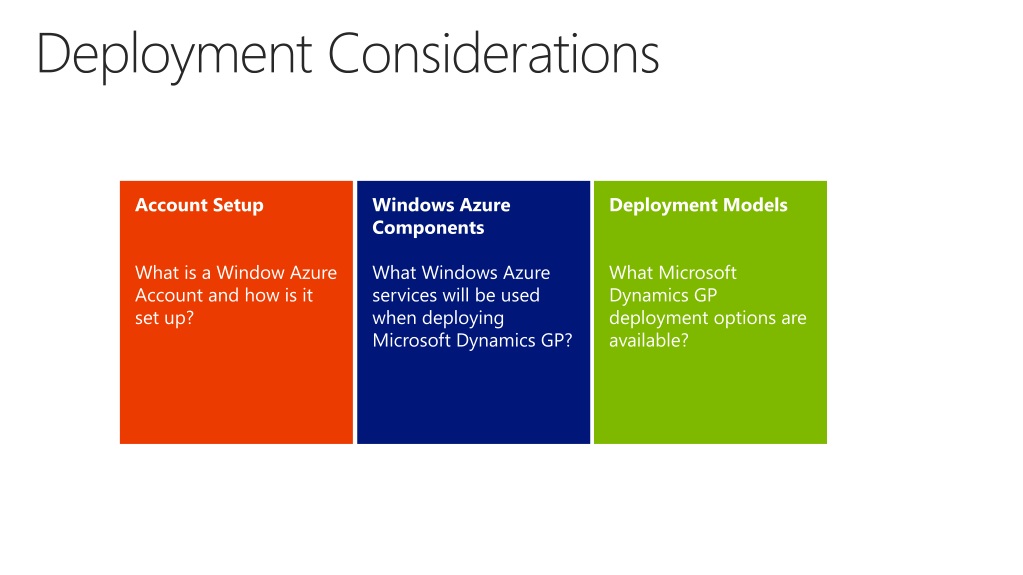 Deployment Considerations

Account Setup

What is a Window Azure Account and how is it set up?

Windows Azure Components

What Windows Azure services will be used when deploying Microsoft Dynamics GP?

Deployment Models

What Microsoft Dynamics GP deployment options are available?